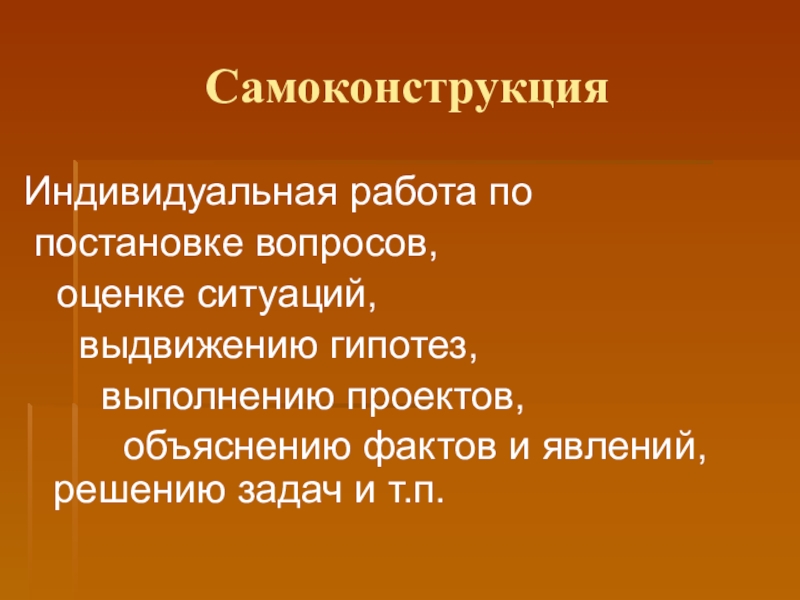 Самоконструкция

Индивидуальная работа по постановке вопросов, оценке ситуаций, выдвижению гипотез, выполнению проектов, объяснению фактов и явлений, решению задач и т.п.